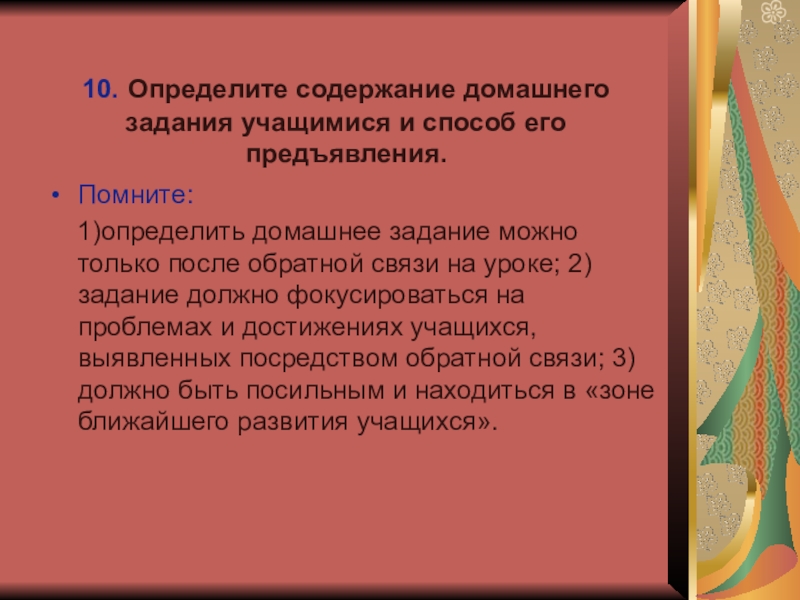 10. Определите содержание домашнего задания учащимися и способ его предъявления.

• Помните:

1)определить домашнее задание можно только после обратной связи на уроке; 2) задание должно фокусироваться на проблемах и достижениях учащихся, выявленных посредством обратной связи; 3) должно быть посильным и находиться в «зоне ближайшего развития учащихся».